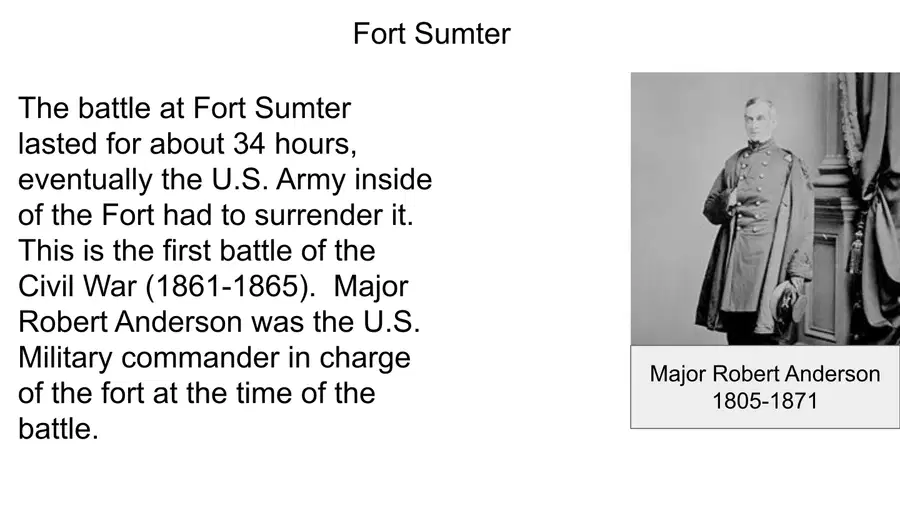 Fort Sumter

The battle at Fort Sumter lasted for about 34 hours, eventually the U.S. Army inside of the Fort had to surrender it. This is the first battle of the Civil War (1861-1865). Major Robert Anderson was the U.S. Military commander in charge of the fort at the time of the battle.

Major Robert Anderson
1805-1871